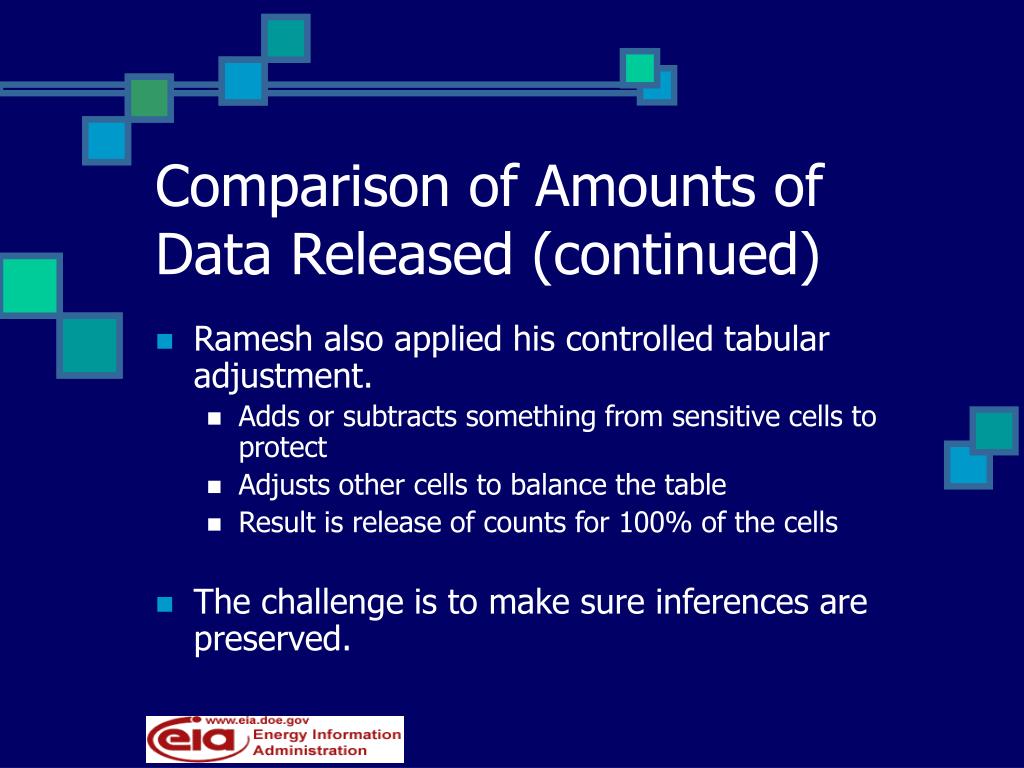 Comparison of Amounts of Data Released (continued)

Ramesh also applied his controlled tabular adjustment.

Adds or subtracts something from sensitive cells to protect

Adjusts other cells to balance the table

Result is release of counts for 100% of the cells

The challenge is to make sure inferences are preserved.

www.eia.doe.gov
eia
Energy Information Administration